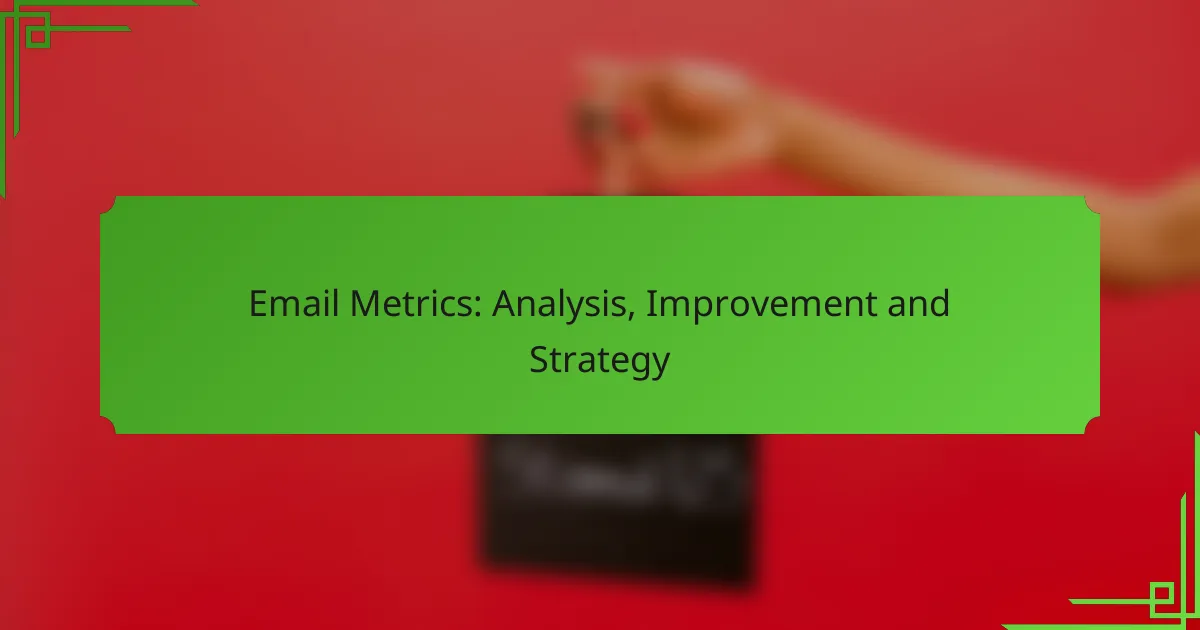 Email Metrics: Analysis, Improvement and Strategy